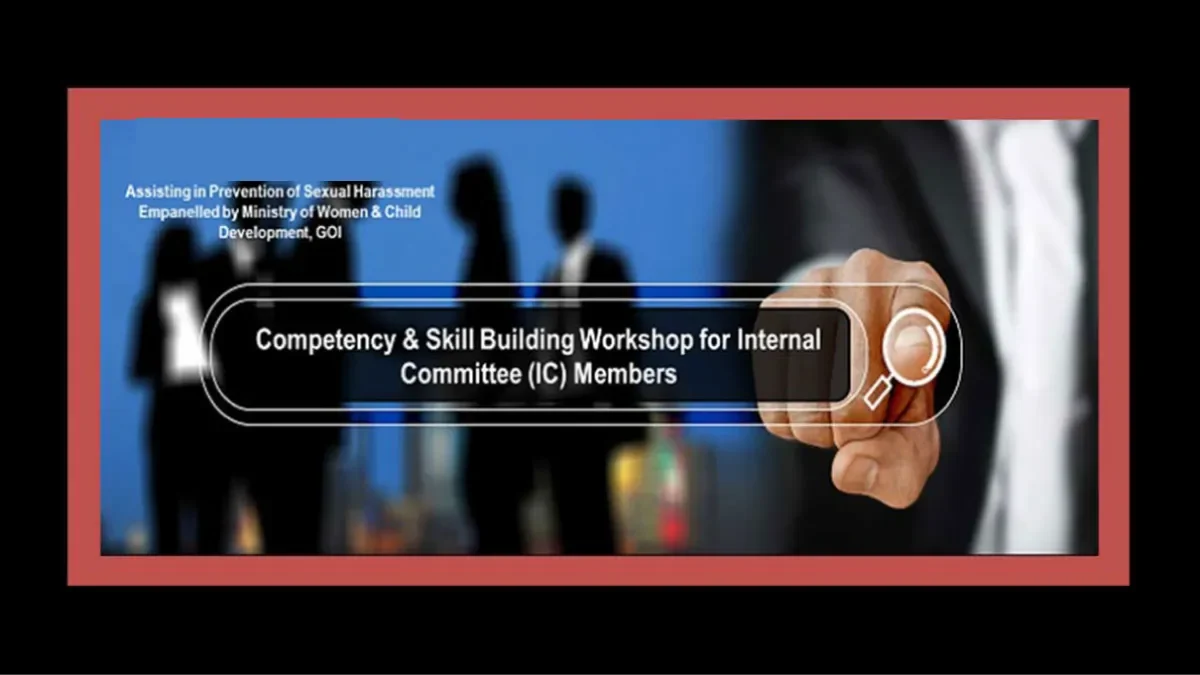 Assisting in Prevention of Sexual Harassment
Empanelled by Ministry of Women & Child Development, GOI

Competency & Skill Building Workshop for Internal Committee (IC) Members